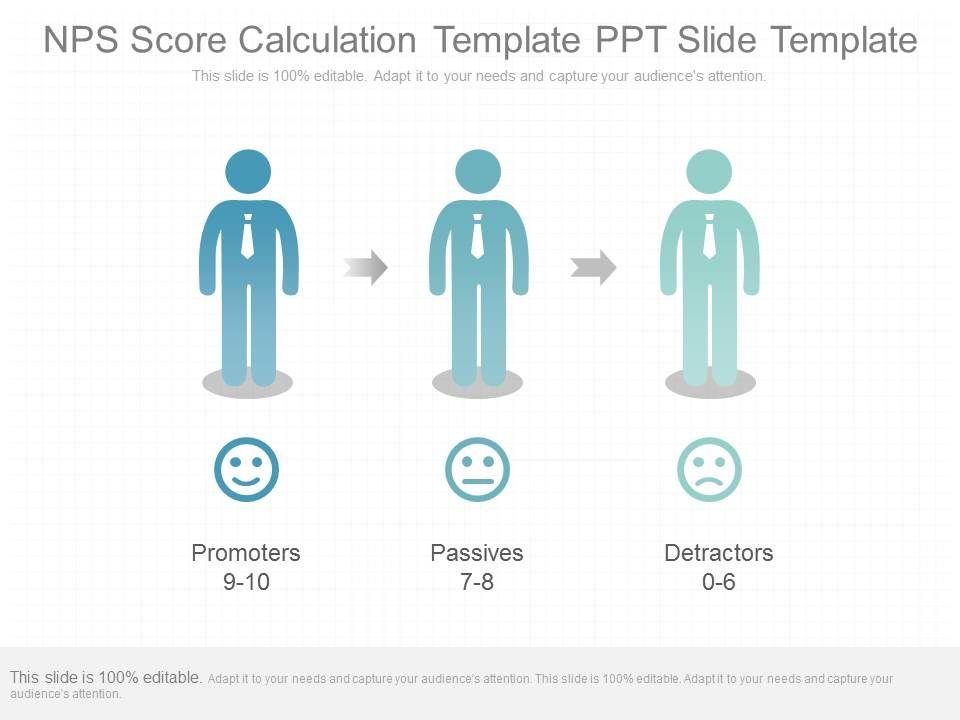 NPS Score Calculation Template PPT Slide Template

This slide is 100% editable. Adapt it to your needs and capture your audience's attention.

Promoters
9-10

Passives
7-8

Detractors
0-6

This slide is 100% editable. Adapt it to your needs and capture your audience's attention. This slide is 100% editable. Adapt it to your needs and capture your audience's attention.